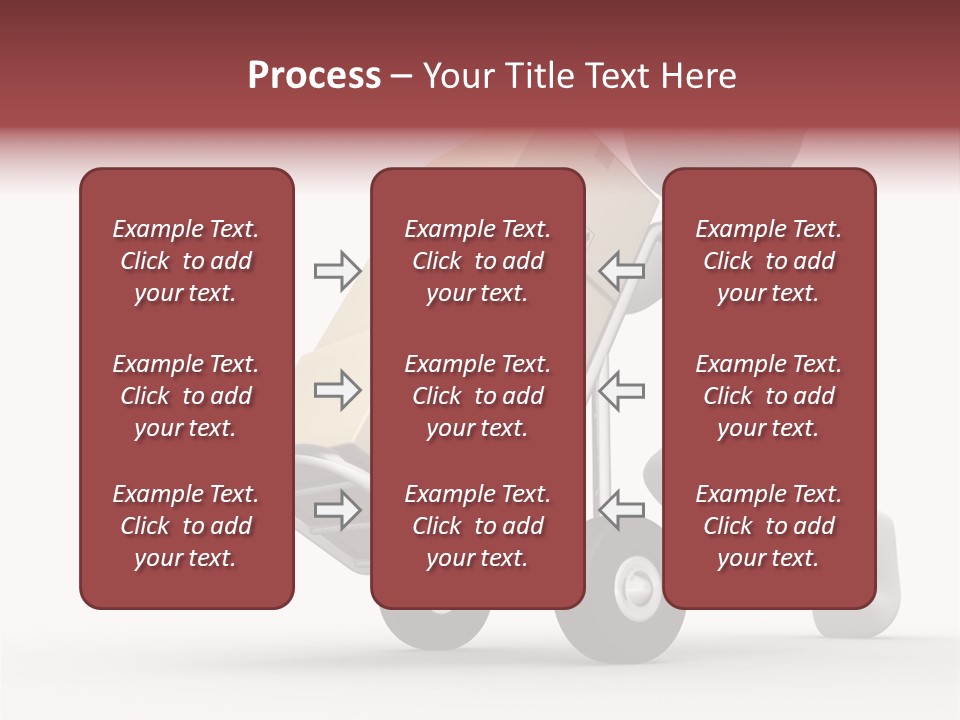 Process – Your Title Text Here

Example Text. Click to add your text.

Example Text. Click to add your text.

Example Text. Click to add your text.

Example Text. Click to add your text.

Example Text. Click to add your text.

Example Text. Click to add your text.

Example Text. Click to add your text.

Example Text. Click to add your text.

Example Text. Click to add your text.